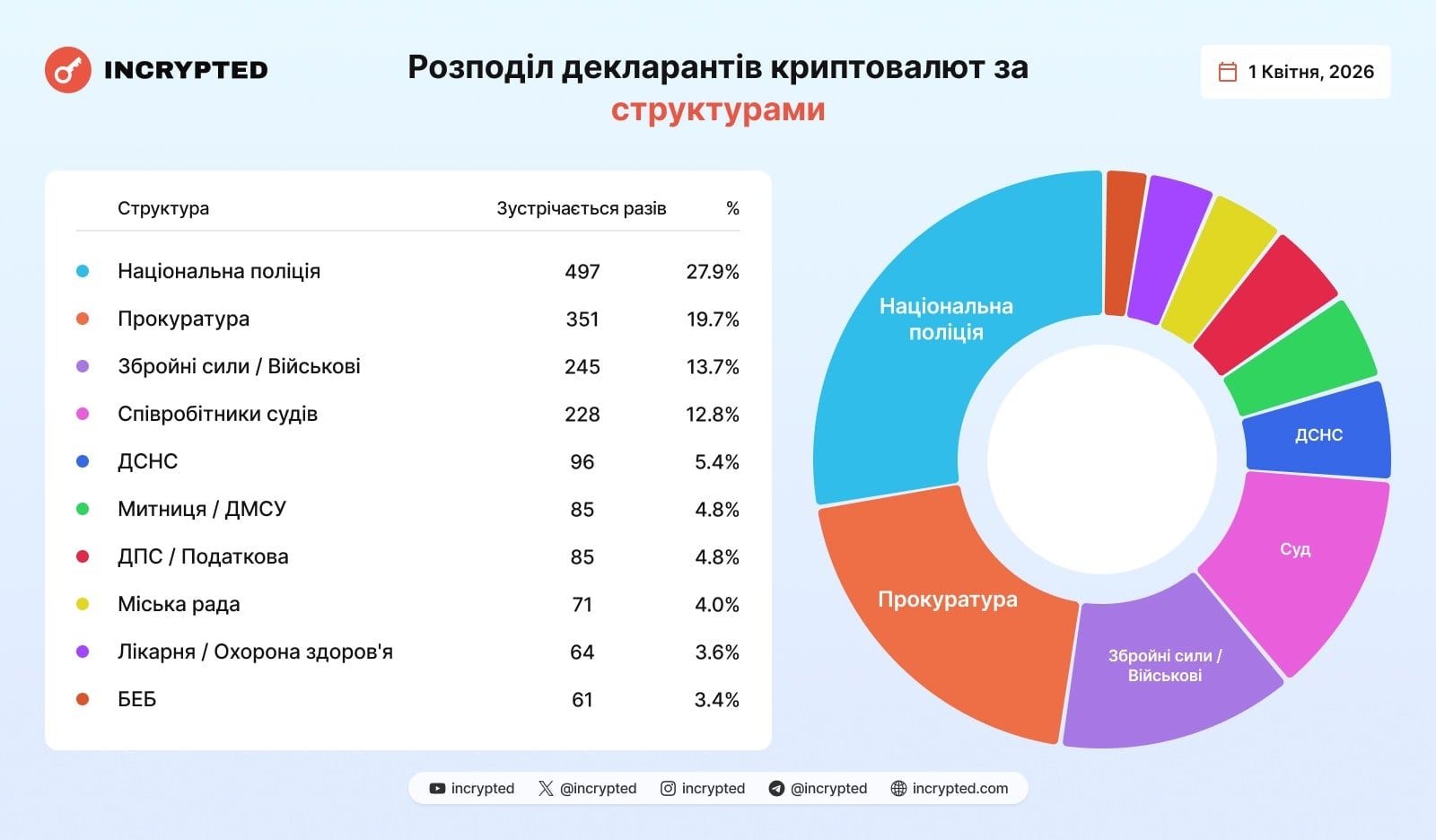 INCRYPTED

Розподіл декларантів криптовалют за структурами

1 Квітня, 2026

| Структура | Зустрічається разів | % |
|---|---|---|
| Національна поліція | 497 | 27.9% |
| Прокуратура | 351 | 19.7% |
| Збройні сили / Військові | 245 | 13.7% |
| Співробітники судів | 228 | 12.8% |
| ДСНС | 96 | 5.4% |
| Митниця / ДМСУ | 85 | 4.8% |
| ДПС / Податкова | 85 | 4.8% |
| Міська рада | 71 | 4.0% |
| Лікарня / Охорона здоров'я | 64 | 3.6% |
| БЕБ | 61 | 3.4% |

Національна поліція
ДСНС
Суд
Прокуратура
Збройні сили / Військові

incrypted @incrypted incrypted @incrypted incrypted.com